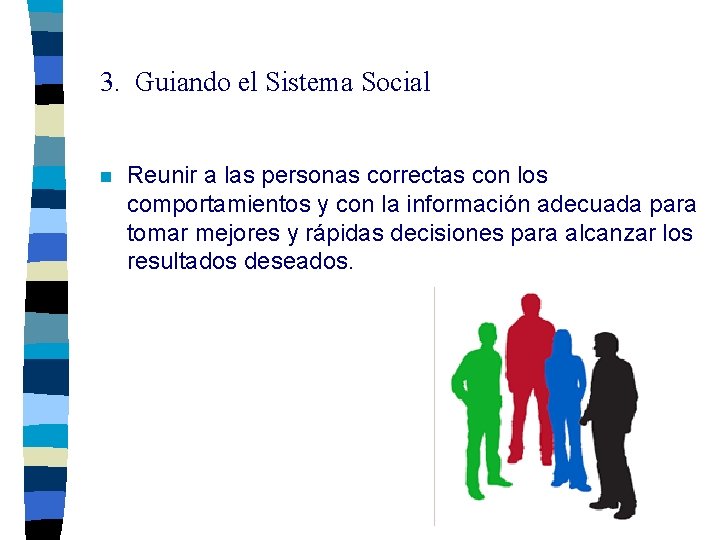 3. Guiando el Sistema Social

Reunir a las personas correctas con los comportamientos y con la información adecuada para tomar mejores y rápidas decisiones para alcanzar los resultados deseados.